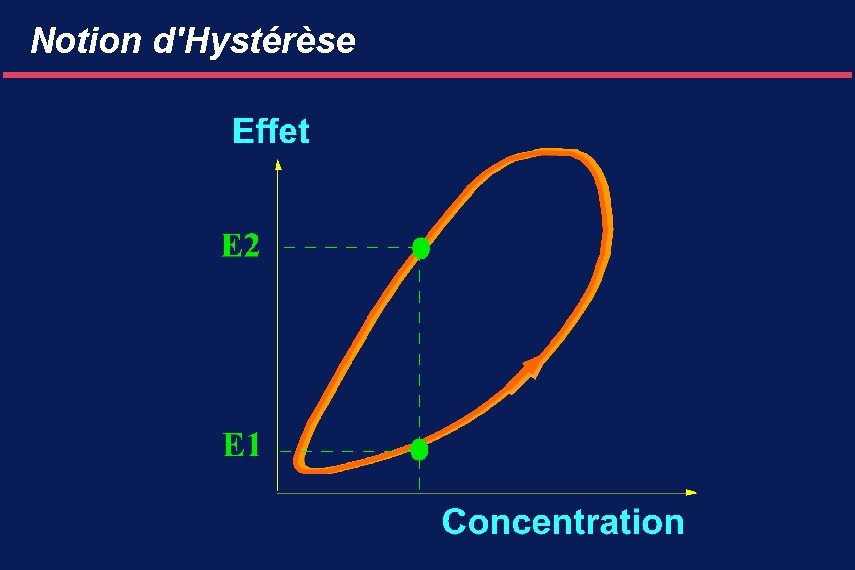 Notion d'Hystérèse

Effet

E2

E1

Concentration